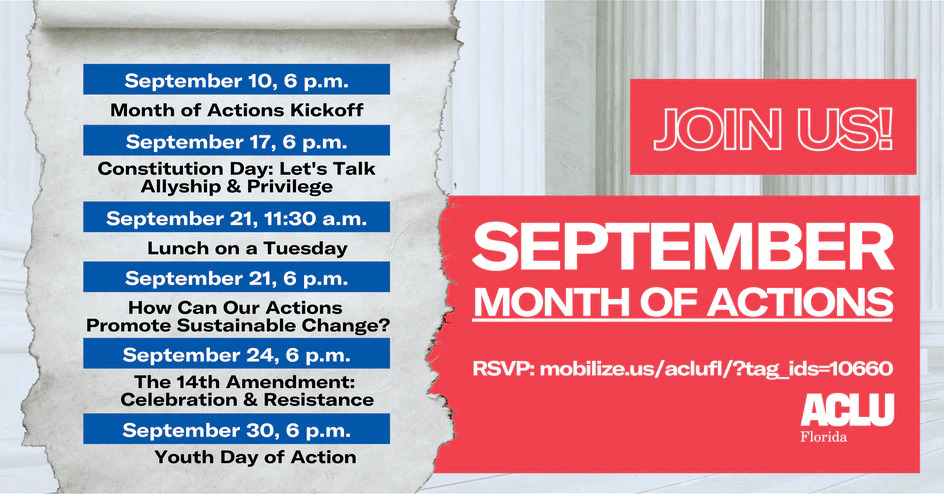 September 10, 6 p.m.

Month of Actions Kickoff

September 17, 6 p.m.

Constitution Day: Let's Talk Allyship & Privilege

September 21, 11:30 a.m.

Lunch on a Tuesday

September 21, 6 p.m.

How Can Our Actions Promote Sustainable Change?

September 24, 6 p.m.

The 14th Amendment: Celebration & Resistance

September 30, 6 p.m.

Youth Day of Action

JOIN US!

SEPTEMBER

MONTH OF ACTIONS

RSVP: mobilize.us/aclufl/?tag_ids=10660

ACLU
Florida